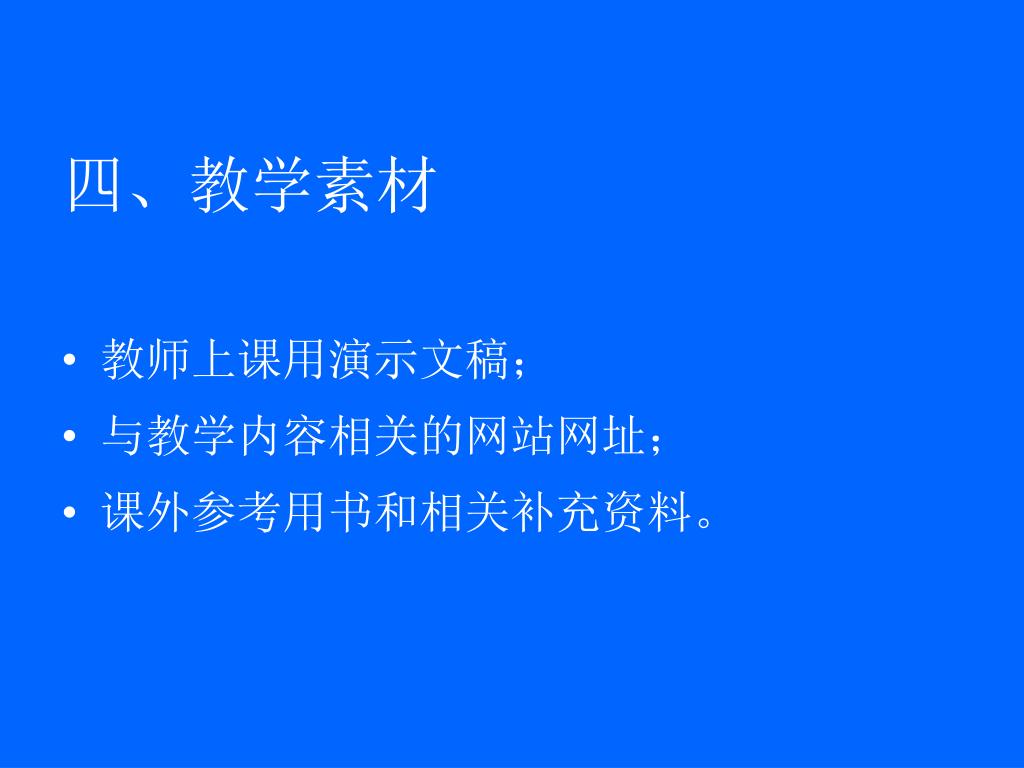 四、教学素材

• 教师上课用演示文稿；
• 与教学内容相关的网站网址；
• 课外参考用书和相关补充资料。